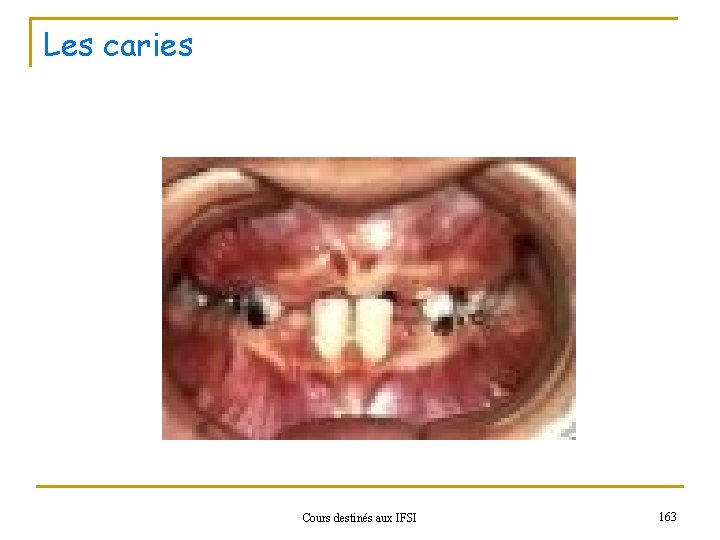 Les caries

Cours destinés aux IFSI

163